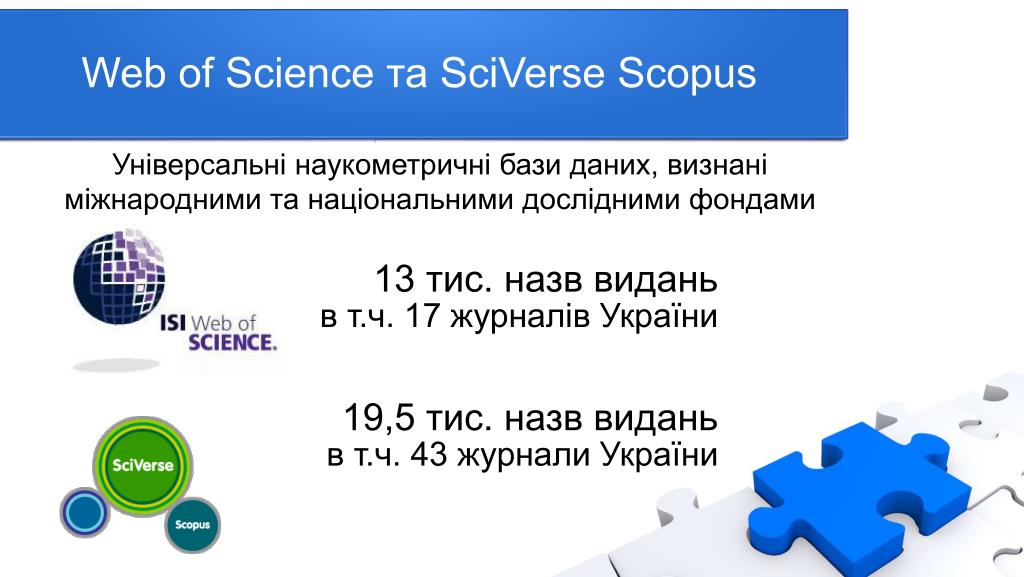 Web of Science та SciVerse Scopus

Універсальні наукометричні бази даних, визнані міжнародними та національними дослідними фондами

ISI Web of SCIENCE.

13 тис. назв видань
в т.ч. 17 журналів України

SciVerse

Scopus

19,5 тис. назв видань
в т.ч. 43 журнали України